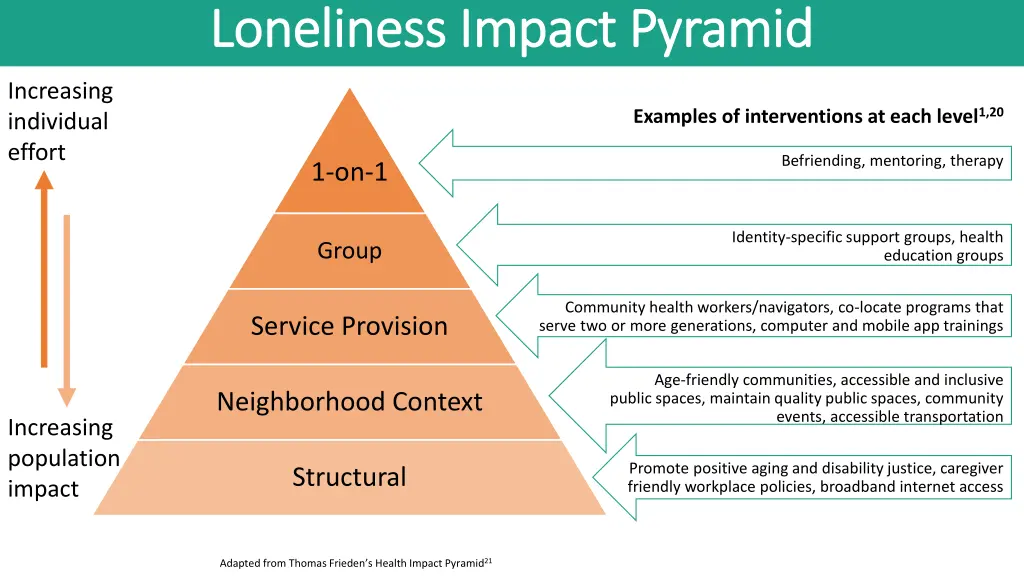 Loneliness Impact Pyramid

Increasing individual effort

Increasing population impact

1-on-1

Group

Service Provision

Neighborhood Context

Structural

Examples of interventions at each level$^{1,20}$

Befriending, mentoring, therapy

Identity-specific support groups, health education groups

Community health workers/navigators, co-locate programs that serve two or more generations, computer and mobile app trainings

Age-friendly communities, accessible and inclusive public spaces, maintain quality public spaces, community events, accessible transportation

Promote positive aging and disability justice, caregiver friendly workplace policies, broadband internet access

Adapted from Thomas Frieden's Health Impact Pyramid$^{21}$